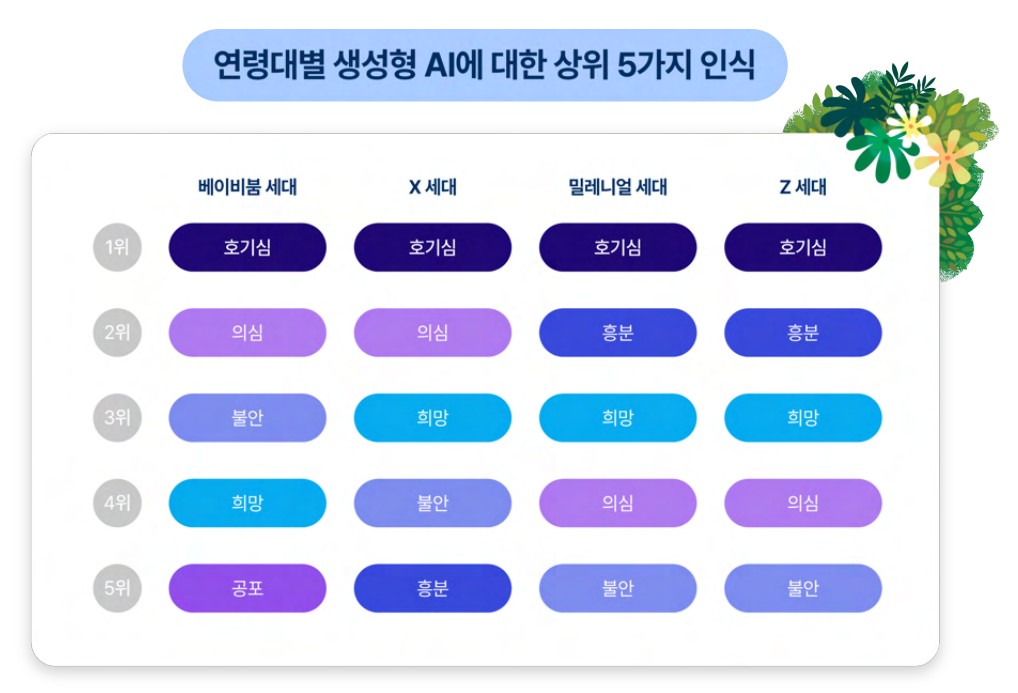 연령대별 생성형 AI에 대한 상위 5가지 인식

|  | 베이비붐 세대 | X 세대 | 밀레니얼 세대 | Z 세대 |
|---|---|---|---|---|
| 1위 | 호기심 | 호기심 | 호기심 | 호기심 |
| 2위 | 의심 | 의심 | 흥분 | 흥분 |
| 3위 | 불안 | 희망 | 희망 | 희망 |
| 4위 | 희망 | 불안 | 의심 | 의심 |
| 5위 | 공포 | 흥분 | 불안 | 불안 |